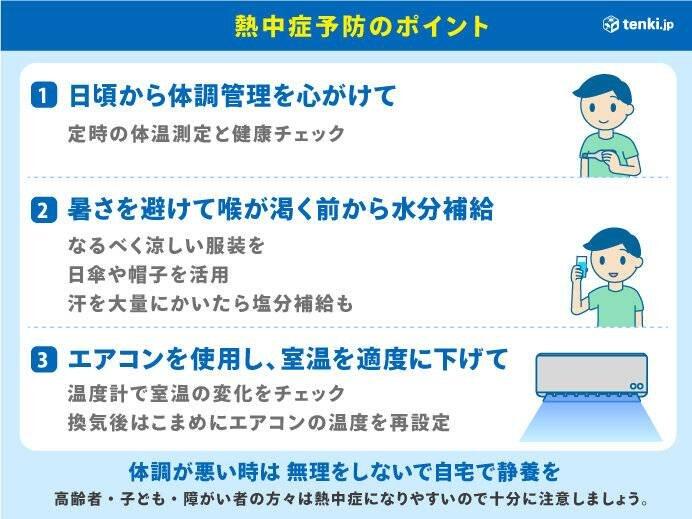 熱中症予防のポイント

tenki.jp

1 日頃から体調管理を心がけて

定時の体温測定と健康チェック

2 暑さを避けて喉が渇く前から水分補給

なるべく涼しい服装を
日傘や帽子を活用
汗を大量にかいたら塩分補給も

3 エアコンを使用し、室温を適度に下げて

温度計で室温の変化をチェック
換気後はこまめにエアコンの温度を再設定

体調が悪い時は 無理をしないで自宅で静養を

高齢者・子ども・障がい者の方々は熱中症になりやすいので十分に注意しましょう。